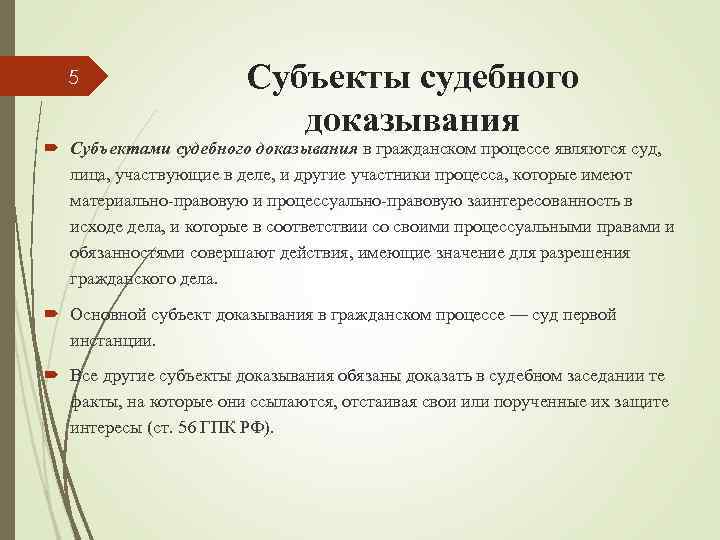 5

Субъекты судебного доказывания

Субъектами судебного доказывания в гражданском процессе являются суд, лица, участвующие в деле, и другие участники процесса, которые имеют материально-правовую и процессуально-правовую заинтересованность в исходе дела, и которые в соответствии со своими процессуальными правами и обязанностями совершают действия, имеющие значение для разрешения гражданского дела.

Основной субъект доказывания в гражданском процессе — суд первой инстанции.

Все другие субъекты доказывания обязаны доказать в судебном заседании те факты, на которые они ссылаются, отстаивая свои или порученные их защите интересы (ст. 56 ГПК РФ).